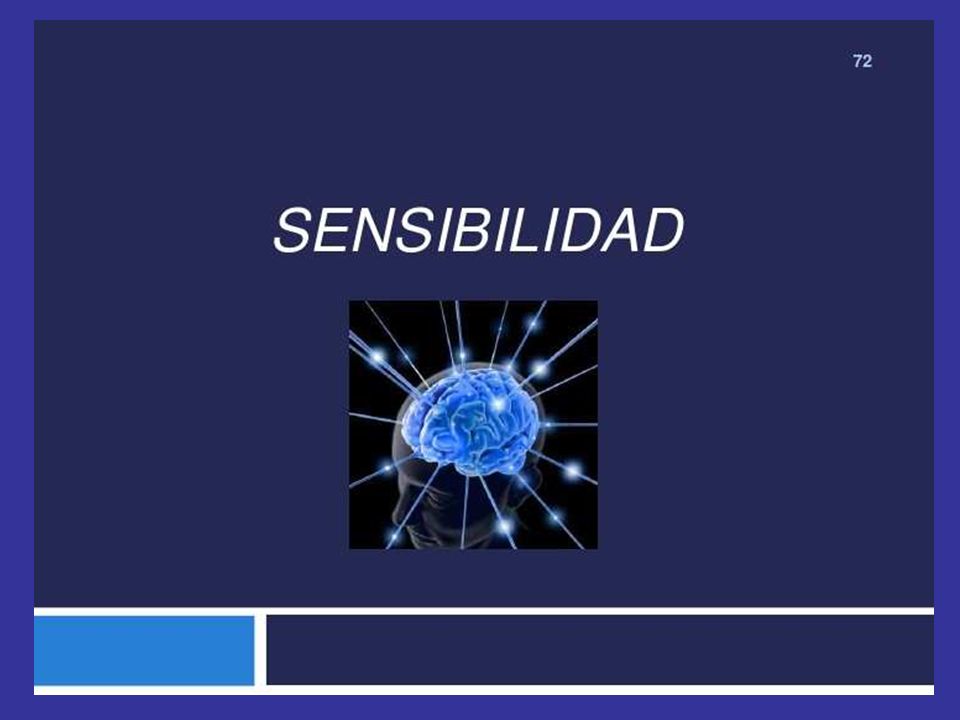 72

SENSIBILIDAD